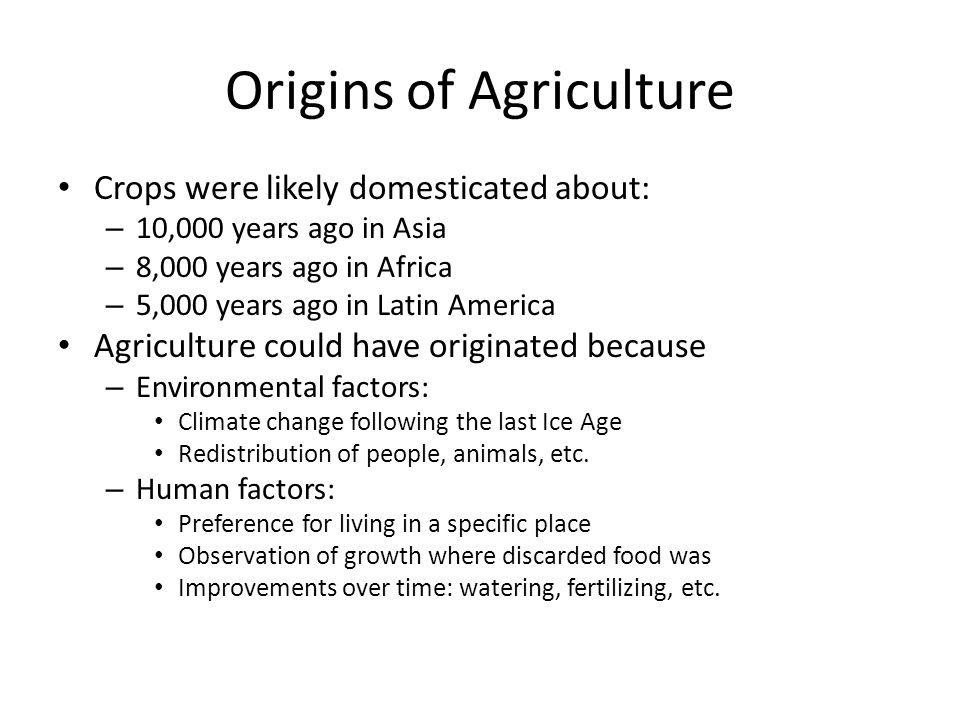 Origins of Agriculture

• Crops were likely domesticated about:
– 10,000 years ago in Asia
– 8,000 years ago in Africa
– 5,000 years ago in Latin America
• Agriculture could have originated because
– Environmental factors:
• Climate change following the last Ice Age
• Redistribution of people, animals, etc.
– Human factors:
• Preference for living in a specific place
• Observation of growth where discarded food was
• Improvements over time: watering, fertilizing, etc.